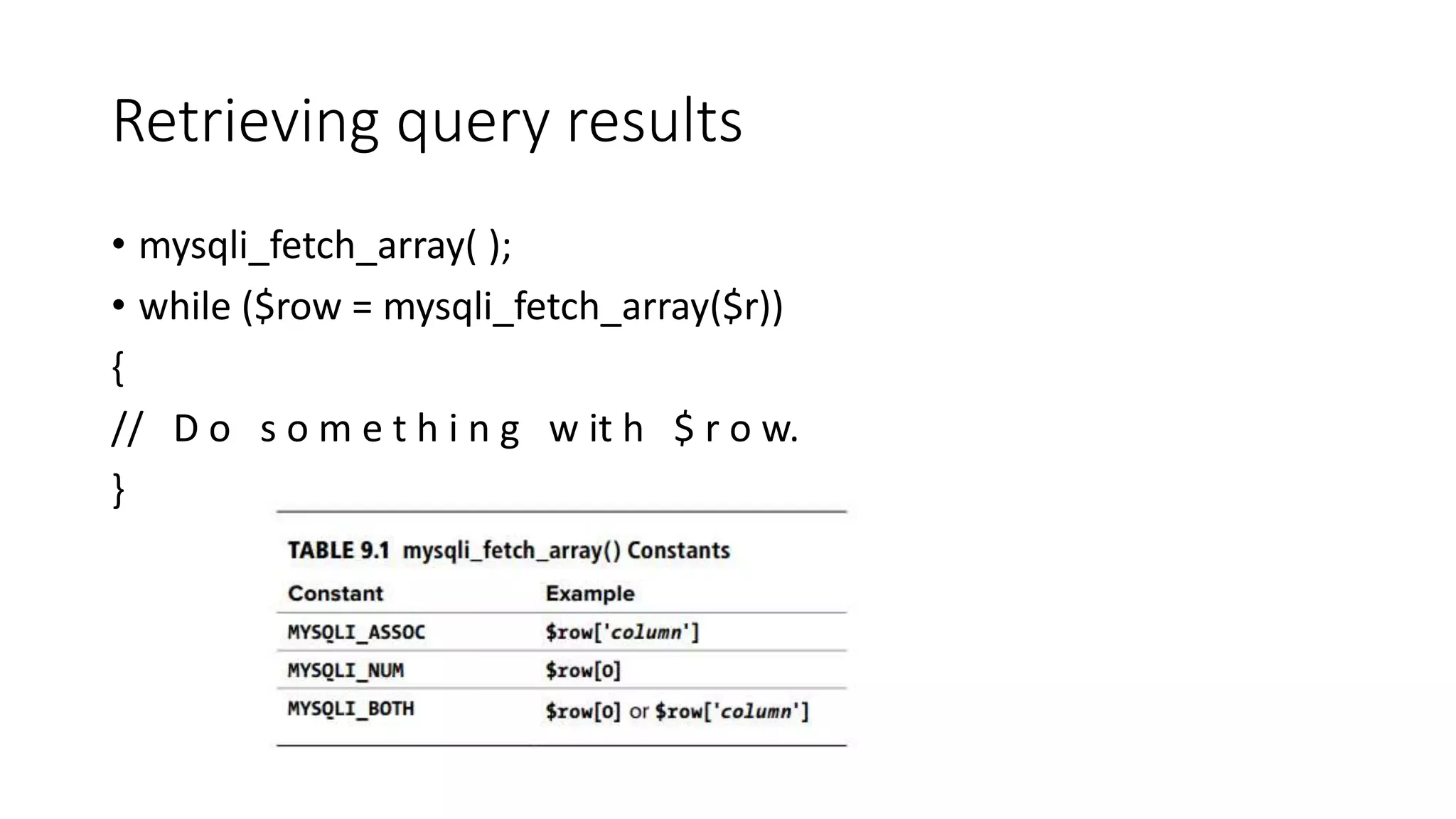 Retrieving query results

• mysqli_fetch_array( );
• while ($row = mysqli_fetch_array($r))
{
// Do something with $row.
}

TABLE 9.1 mysqli_fetch_array() Constants

| Constant | Example |
|---|---|
| MYSQLI_ASSOC | $row['column'] |
| MYSQLI_NUM | $row[0] |
| MYSQLI_BOTH | $row[0] or $row['column'] |